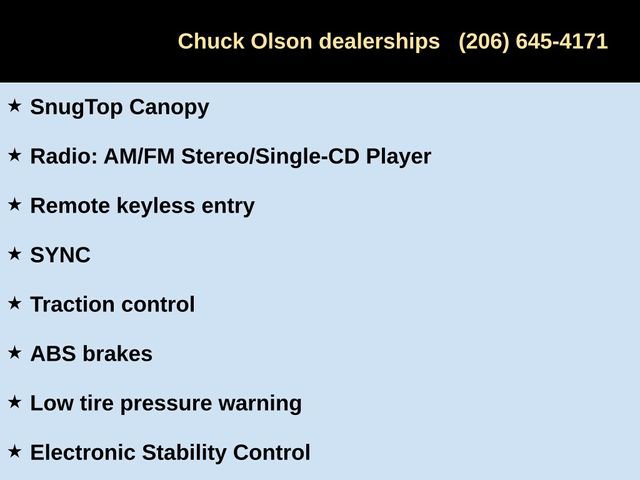 Chuck Olson dealerships (206) 645-4171

★ SnugTop Canopy

★ Radio: AM/FM Stereo/Single-CD Player

★ Remote keyless entry

★ SYNC

★ Traction control

★ ABS brakes

★ Low tire pressure warning

★ Electronic Stability Control